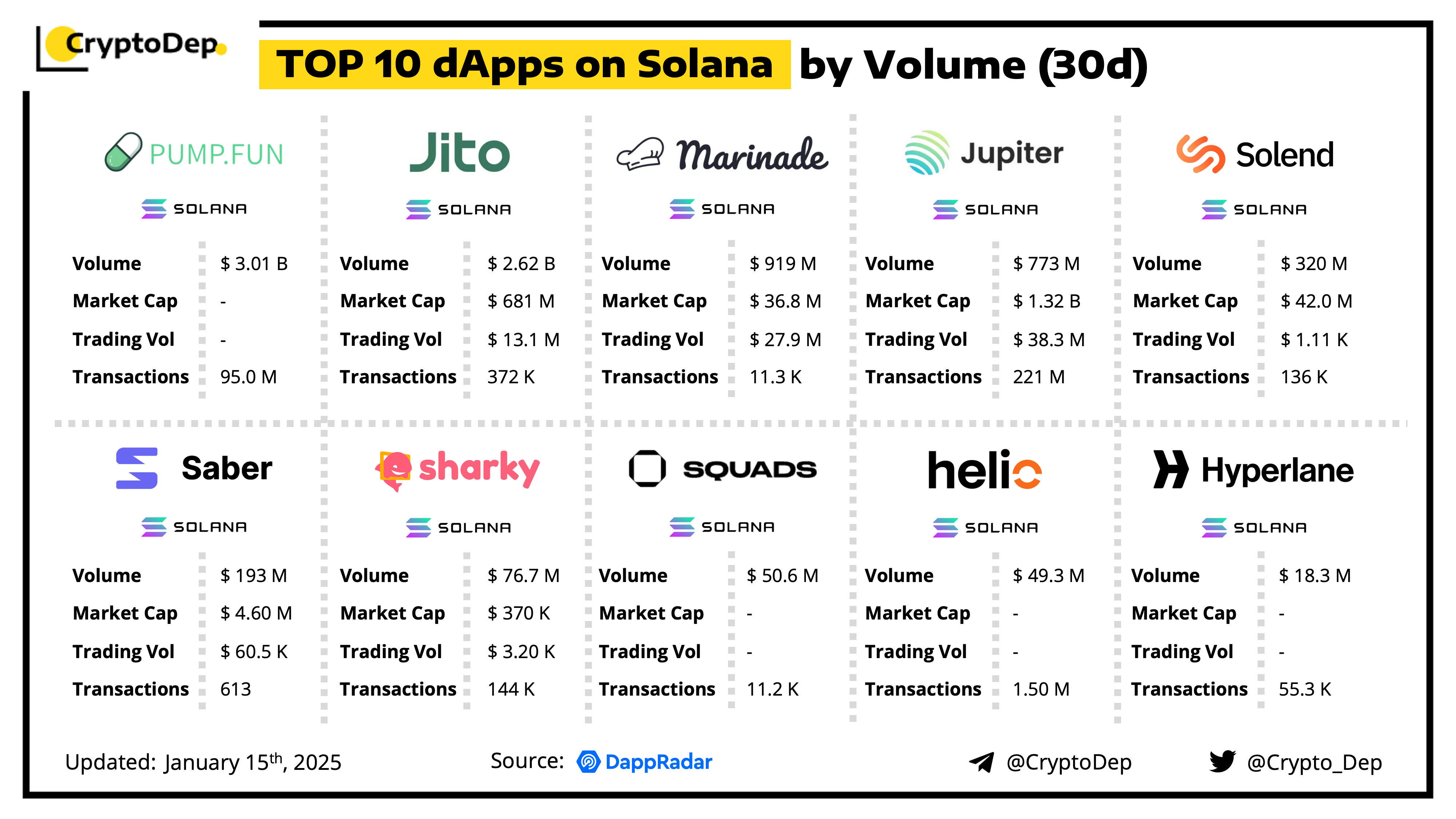 CryptoDep

TOP 10 dApps on Solana by Volume (30d)

PUMP.FUN
SOLANA

| Volume | $ 3.01 B |
|---|---|
| Market Cap | - |
| Trading Vol | - |
| Transactions | 95.0 M |

Jito
SOLANA

| Volume | $ 2.62 B |
|---|---|
| Market Cap | $ 681 M |
| Trading Vol | $ 13.1 M |
| Transactions | 372 K |

Marinade
SOLANA

| Volume | $ 919 M |
|---|---|
| Market Cap | $ 36.8 M |
| Trading Vol | $ 27.9 M |
| Transactions | 11.3 K |

Jupiter
SOLANA

| Volume | $ 773 M |
|---|---|
| Market Cap | $ 1.32 B |
| Trading Vol | $ 38.3 M |
| Transactions | 221 M |

Solend
SOLANA

| Volume | $ 320 M |
|---|---|
| Market Cap | $ 42.0 M |
| Trading Vol | $ 1.11 K |
| Transactions | 136 K |

Saber
SOLANA

| Volume | $ 193 M |
|---|---|
| Market Cap | $ 4.60 M |
| Trading Vol | $ 60.5 K |
| Transactions | 613 |

sharky
SOLANA

| Volume | $ 76.7 M |
|---|---|
| Market Cap | $ 370 K |
| Trading Vol | $ 3.20 K |
| Transactions | 144 K |

SQUADS
SOLANA

| Volume | $ 50.6 M |
|---|---|
| Market Cap | - |
| Trading Vol | - |
| Transactions | 11.2 K |

helio
SOLANA

| Volume | $ 49.3 M |
|---|---|
| Market Cap | - |
| Trading Vol | - |
| Transactions | 1.50 M |

Hyperlane
SOLANA

| Volume | $ 18.3 M |
|---|---|
| Market Cap | - |
| Trading Vol | - |
| Transactions | 55.3 K |

Updated: January 15th, 2025

Source: DappRadar

@CryptoDep

@Crypto_Dep